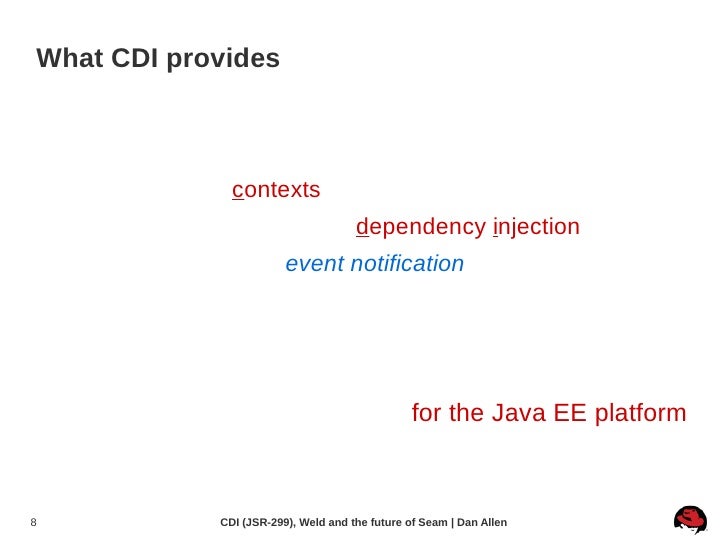 What CDI provides

contexts

dependency injection

event notification

for the Java EE platform

8

CDI (JSR-299), Weld and the future of Seam | Dan Allen